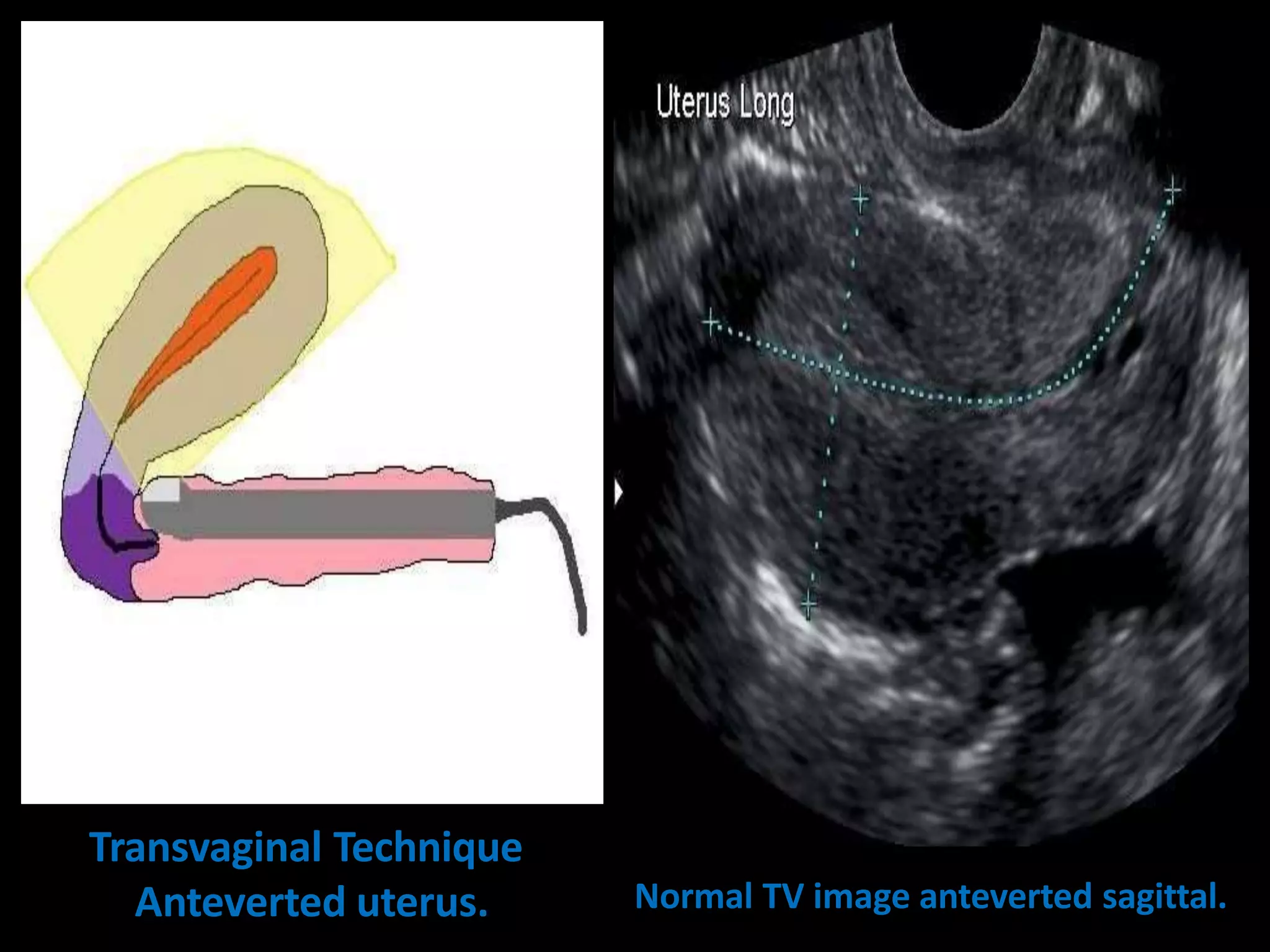 Uterus Long

Transvaginal Technique
Anteverted uterus.

Normal TV image anteverted sagittal.